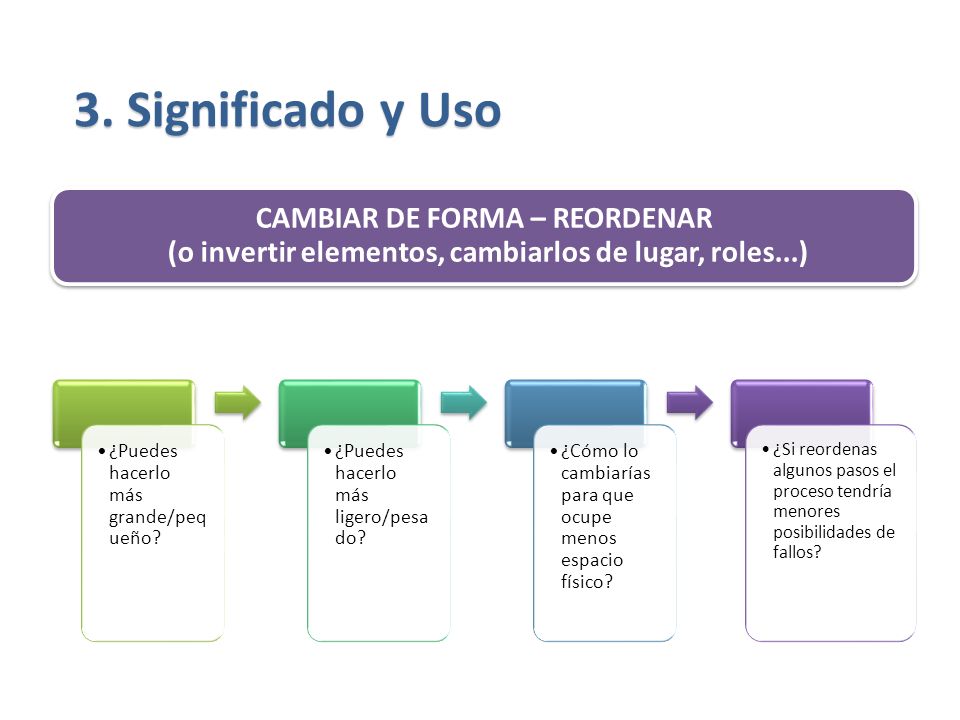 3. Significado y Uso

CAMBIAR DE FORMA – REORDENAR
(o invertir elementos, cambiarlos de lugar, roles...)

• ¿Puedes hacerlo más grande/pequeño?

• ¿Puedes hacerlo más ligero/pesado?

• ¿Cómo lo cambiarías para que ocupe menos espacio físico?

• ¿Si reordenas algunos pasos el proceso tendría menores posibilidades de fallos?